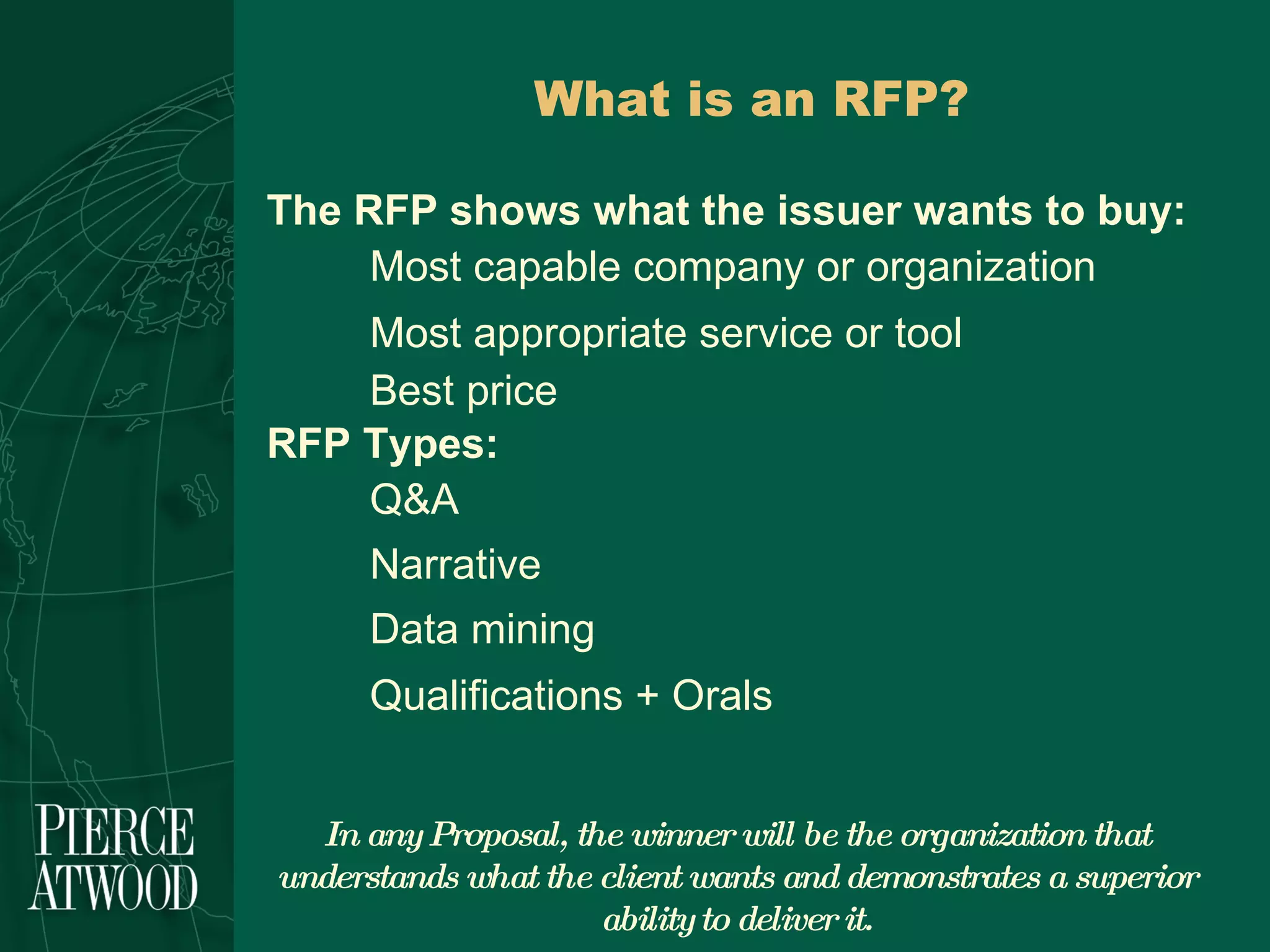 What is an RFP?

The RFP shows what the issuer wants to buy:

Most capable company or organization

Most appropriate service or tool

Best price

RFP Types:

Q&A

Narrative

Data mining

Qualifications + Orals

PIERCE ATWOOD

In any Proposal, the winner will be the organization that understands what the client wants and demonstrates a superior ability to deliver it.